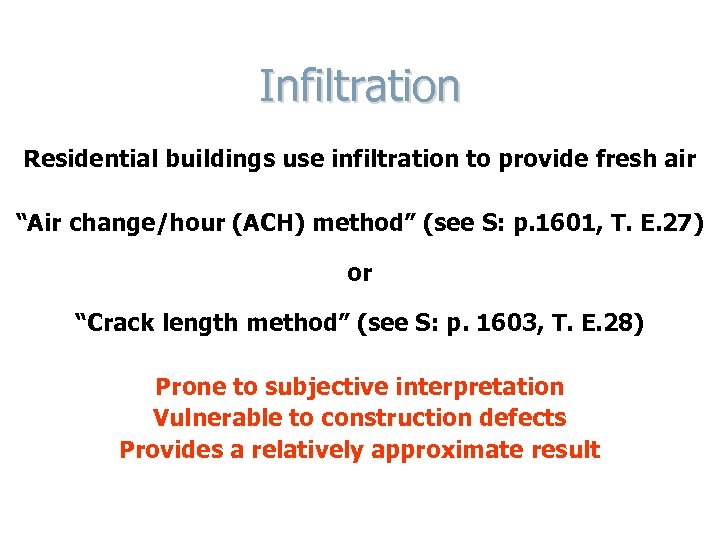 Infiltration

Residential buildings use infiltration to provide fresh air

“Air change/hour (ACH) method” (see S: p.1601, T. E.27)

or

“Crack length method” (see S: p. 1603, T. E.28)

Prone to subjective interpretation
Vulnerable to construction defects
Provides a relatively approximate result